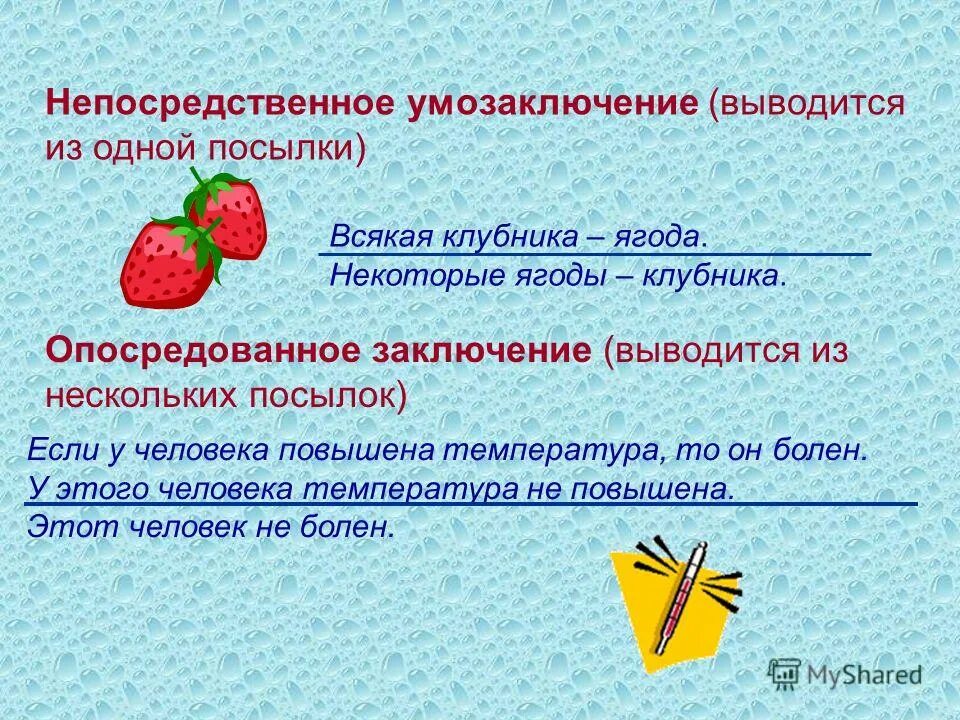 Непосредственное умозаключение (выводится из одной посылки)

Всякая клубника – ягода.
Некоторые ягоды – клубника.

Опосредованное заключение (выводится из нескольких посылок)

Если у человека повышена температура, то он болен.
У этого человека температура не повышена.
Этот человек не болен.

MyShared